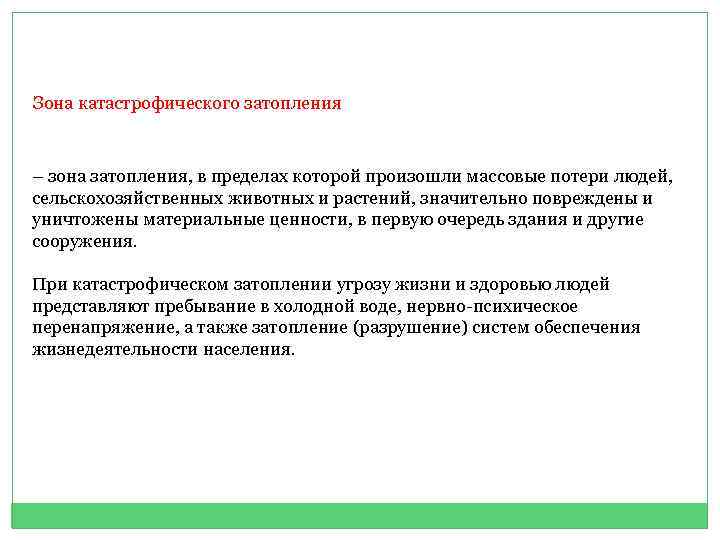 Зона катастрофического затопления

– зона затопления, в пределах которой произошли массовые потери людей, сельскохозяйственных животных и растений, значительно повреждены и уничтожены материальные ценности, в первую очередь здания и другие сооружения.

При катастрофическом затоплении угрозу жизни и здоровью людей представляют пребывание в холодной воде, нервно-психическое перенапряжение, а также затопление (разрушение) систем обеспечения жизнедеятельности населения.